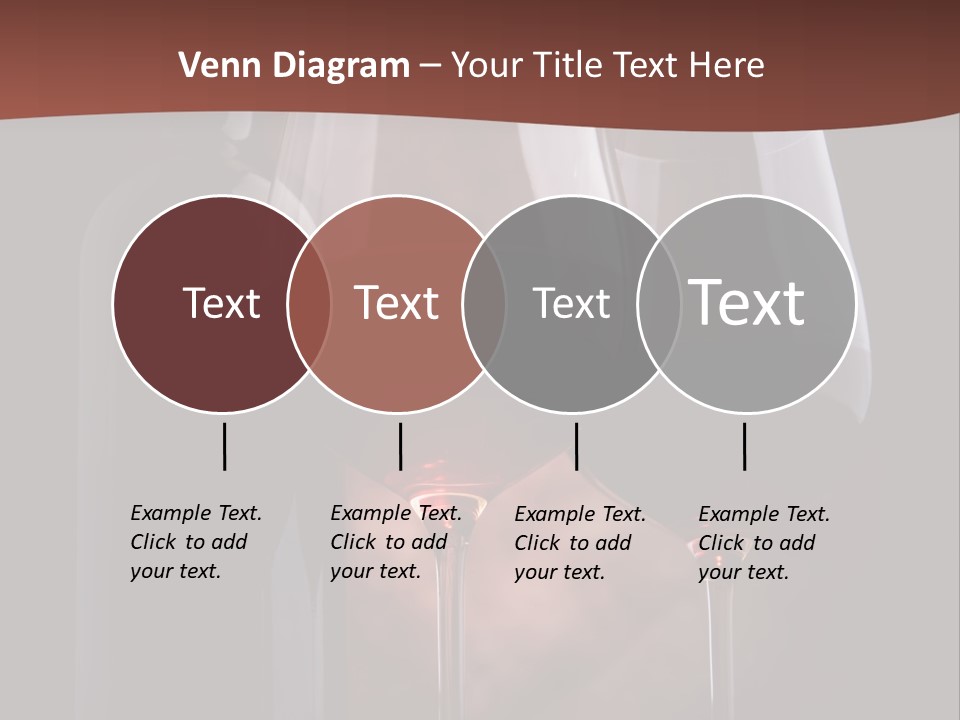 Venn Diagram – Your Title Text Here

Text

Text

Text

Text

Example Text. Click to add your text.

Example Text. Click to add your text.

Example Text. Click to add your text.

Example Text. Click to add your text.